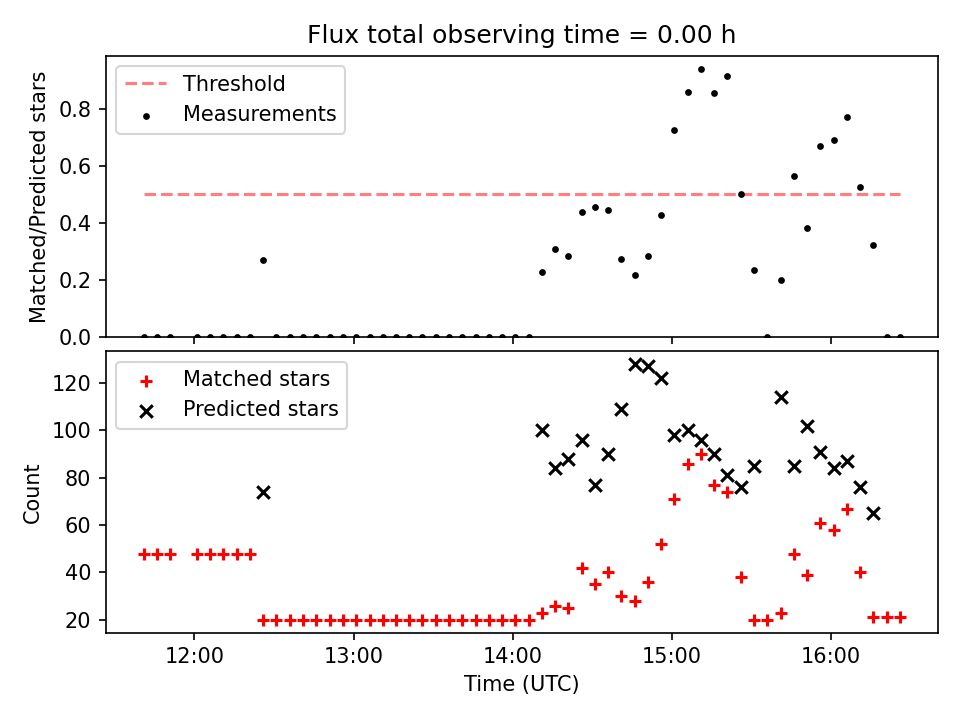 Flux total observing time = 0.00 h

Threshold
Measurements

Matched/Predicted stars

0.0
0.2
0.4
0.6
0.8

Matched stars
Predicted stars

Count

20
40
60
80
100
120

12:00
13:00
14:00
15:00
16:00

Time (UTC)